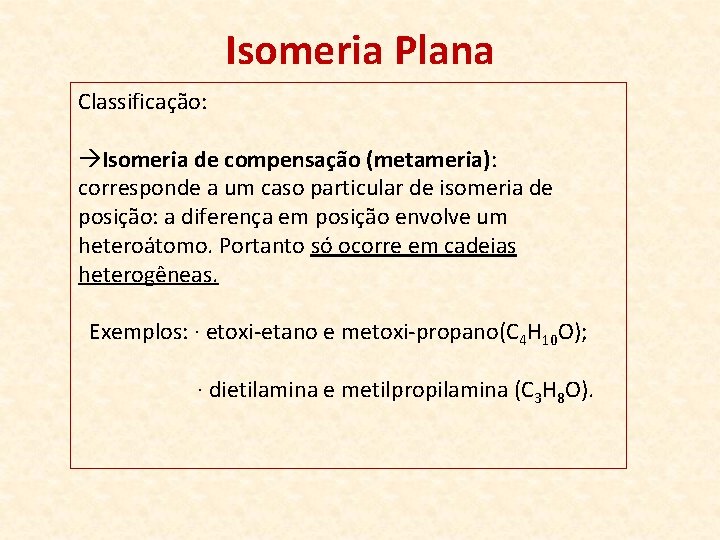 Isomeria Plana

Classificação:

→Isomeria de compensação (metameria): corresponde a um caso particular de isomeria de posição: a diferença em posição envolve um heteroátomo. Portanto só ocorre em cadeias heterogêneas.

Exemplos: · etoxi-etano e metoxi-propano($C_4H_{10}O$);

· dietilamina e metilpropilamina ($C_3H_8O$).